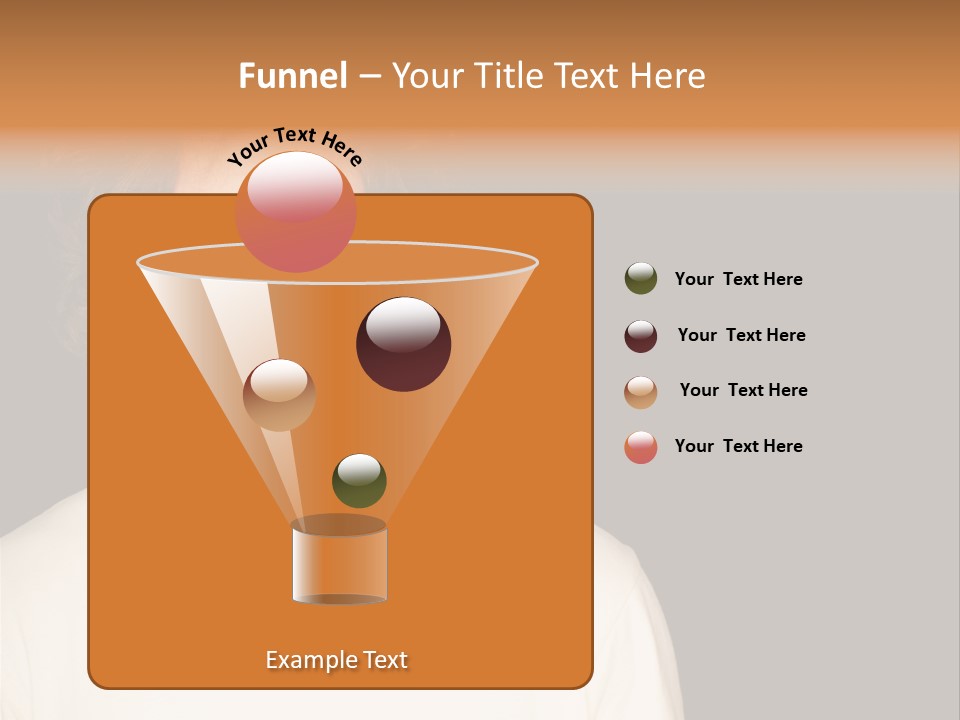 Funnel – Your Title Text Here

Your Text Here

Example Text

Your Text Here

Your Text Here

Your Text Here

Your Text Here